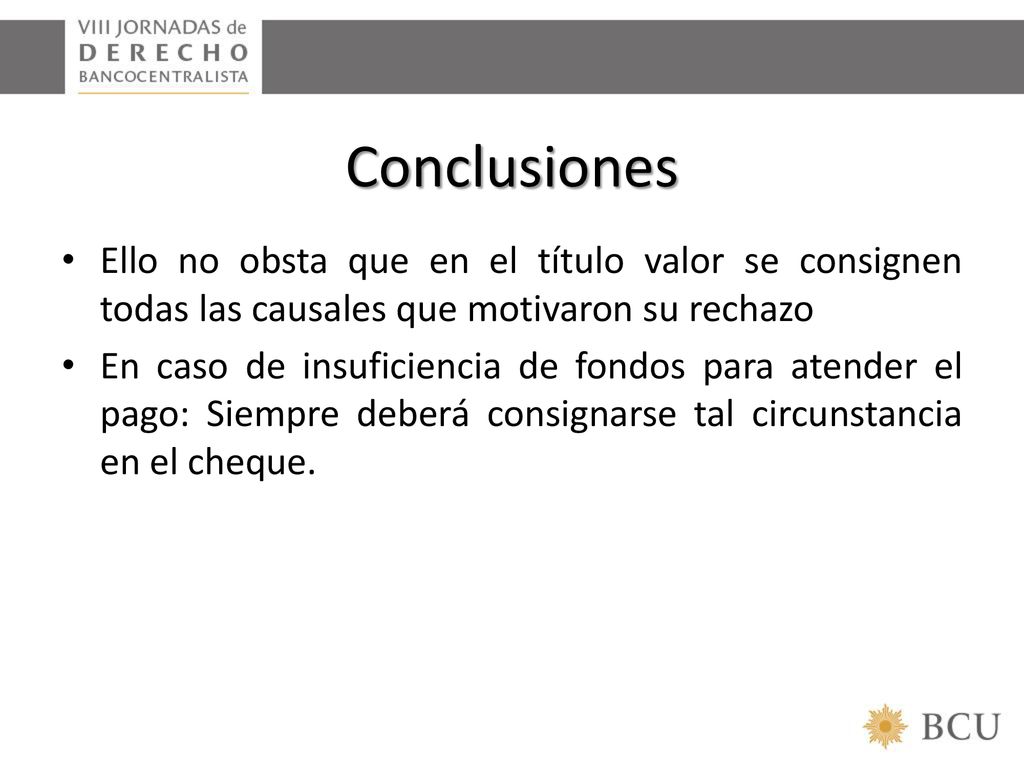 VIII JORNADAS de
DERECHO
BANCOCENTRALISTA

Conclusiones

• Ello no obsta que en el título valor se consignen todas las causales que motivaron su rechazo

• En caso de insuficiencia de fondos para atender el pago: Siempre deberá consignarse tal circunstancia en el cheque.

BCU